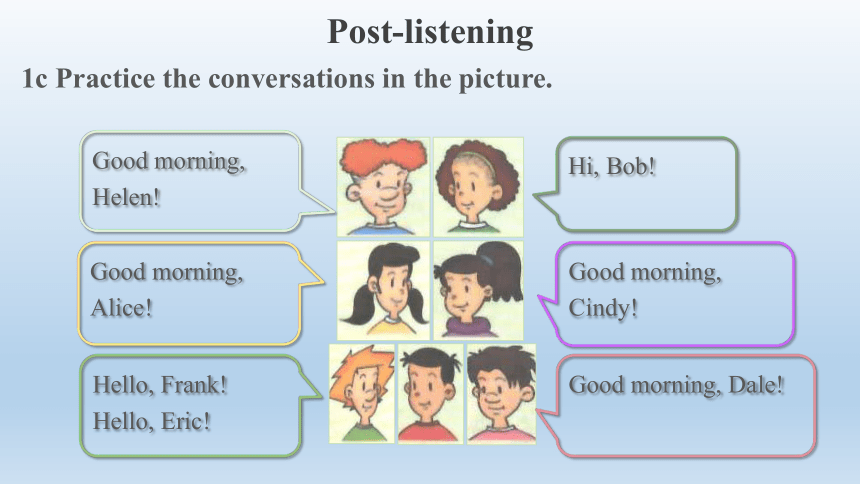 Post-listening

1c Practice the conversations in the picture.

Good morning, Helen!

Hi, Bob!

Good morning, Alice!

Good morning, Cindy!

Hello, Frank! Hello, Eric!

Good morning, Dale!